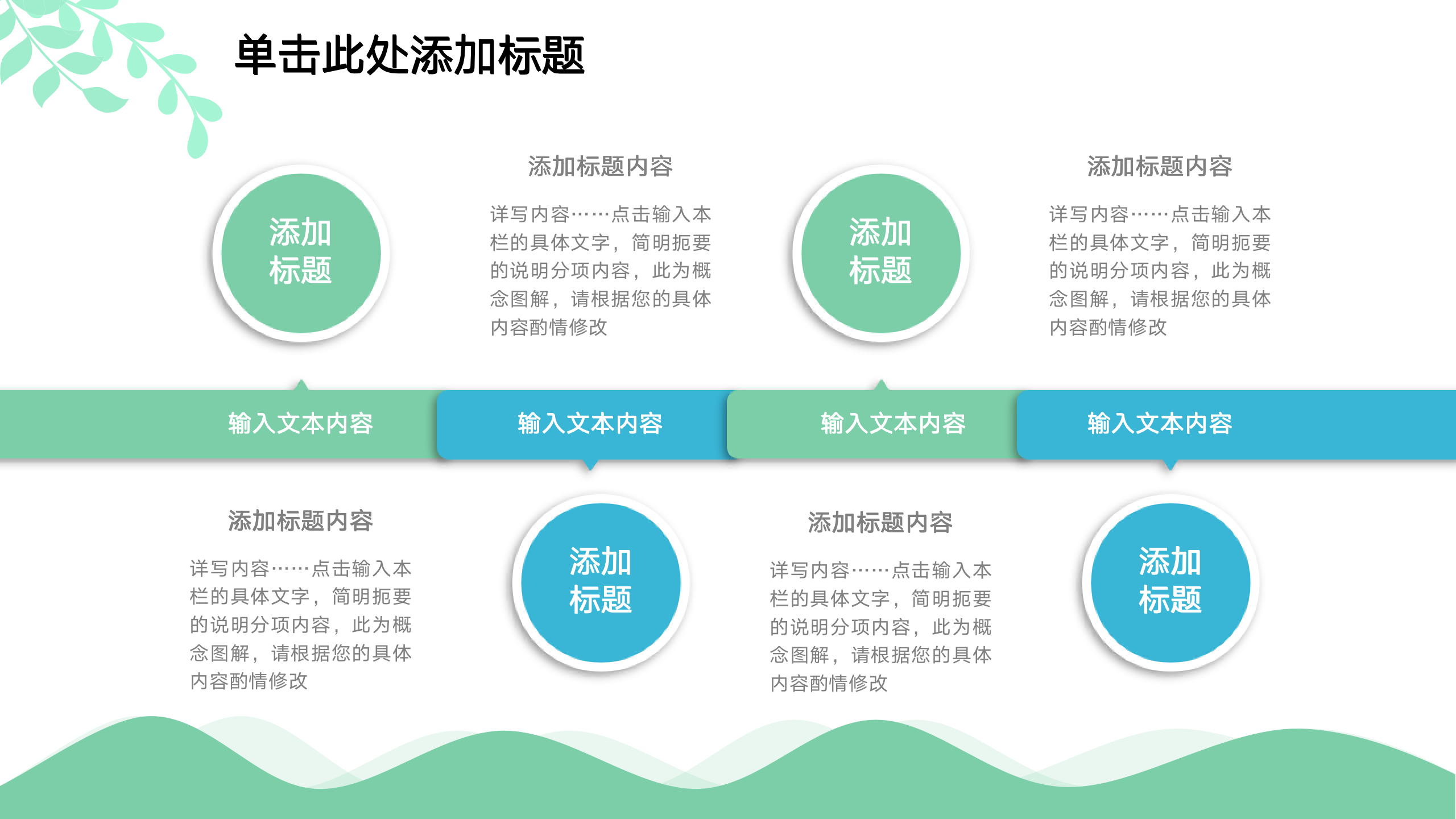 单击此处添加标题

添加标题

添加标题内容

详写内容……点击输入本栏的具体文字，简明扼要的说明分项内容，此为概念图解，请根据您的具体内容酌情修改

添加标题

添加标题内容

详写内容……点击输入本栏的具体文字，简明扼要的说明分项内容，此为概念图解，请根据您的具体内容酌情修改

输入文本内容

输入文本内容

输入文本内容

输入文本内容

添加标题内容

详写内容……点击输入本栏的具体文字，简明扼要的说明分项内容，此为概念图解，请根据您的具体内容酌情修改

添加标题

添加标题内容

详写内容……点击输入本栏的具体文字，简明扼要的说明分项内容，此为概念图解，请根据您的具体内容酌情修改

添加标题